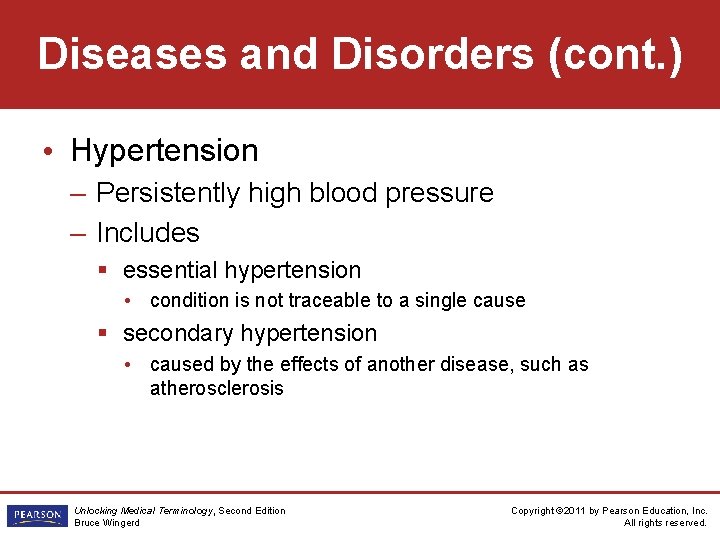 Diseases and Disorders (cont.)

• Hypertension

– Persistently high blood pressure

– Includes

▪ essential hypertension

• condition is not traceable to a single cause

▪ secondary hypertension

• caused by the effects of another disease, such as atherosclerosis

PEARSON

Unlocking Medical Terminology, Second Edition
Bruce Wingerd

Copyright ©2011 by Pearson Education, Inc.
All rights reserved.